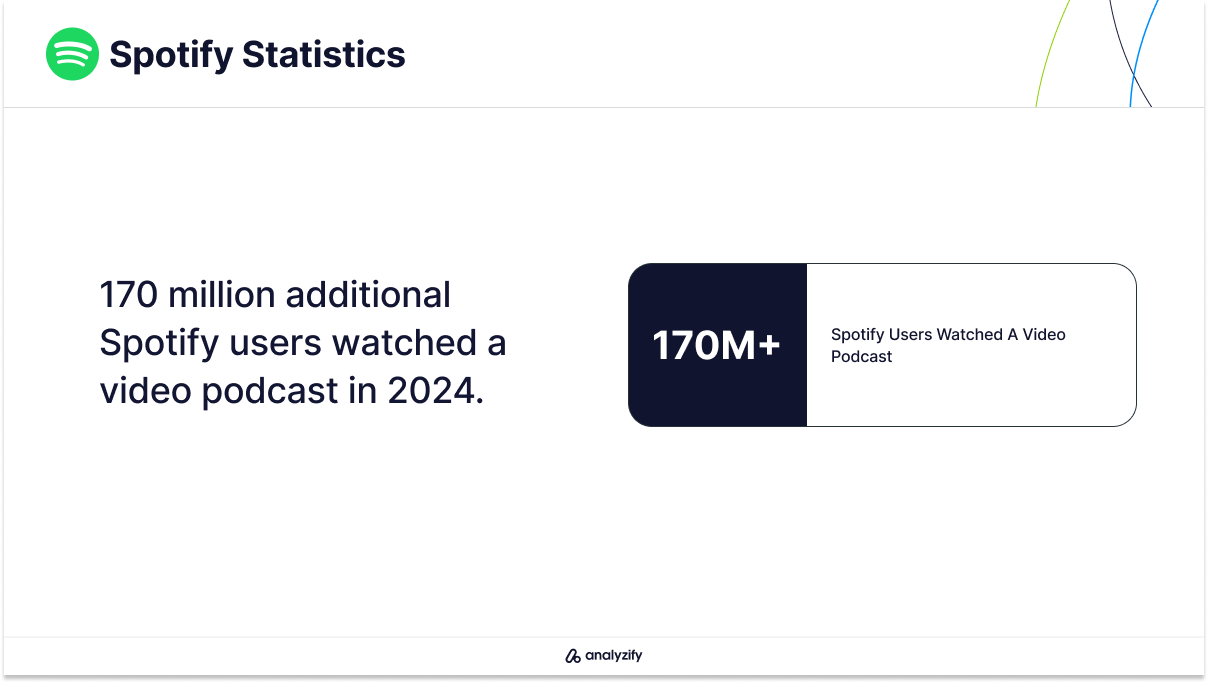 Spotify Statistics

170 million additional Spotify users watched a video podcast in 2024.

170M+

Spotify Users Watched A Video Podcast

analyzify